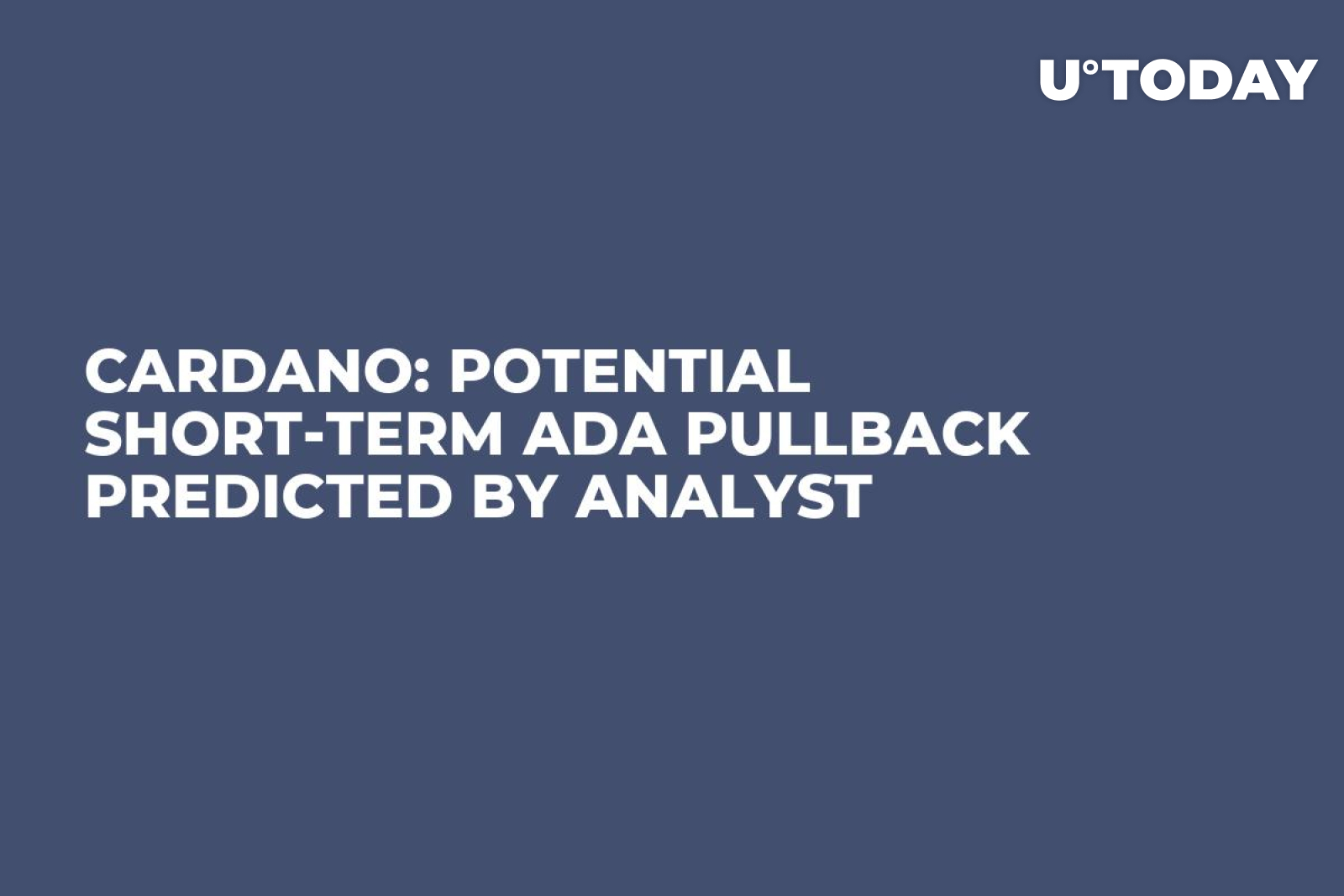 U°TODAY

CARDANO: POTENTIAL SHORT-TERM ADA PULLBACK PREDICTED BY ANALYST